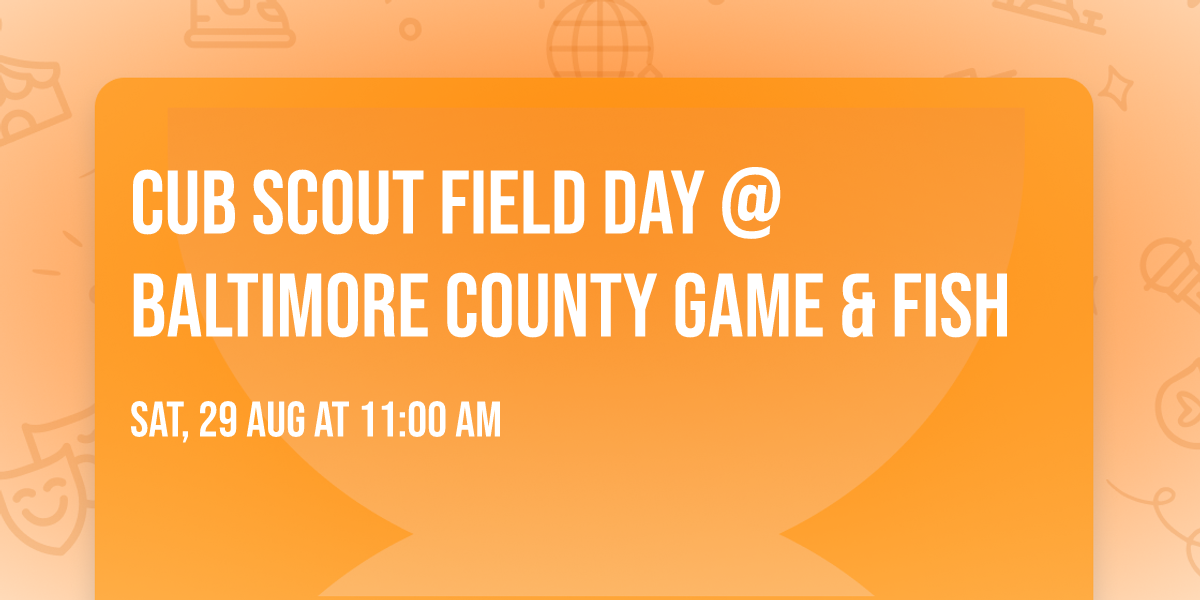 CUB SCOUT FIELD DAY @ BALTIMORE COUNTY GAME & FISH

SAT, 29 AUG AT 11:00 AM